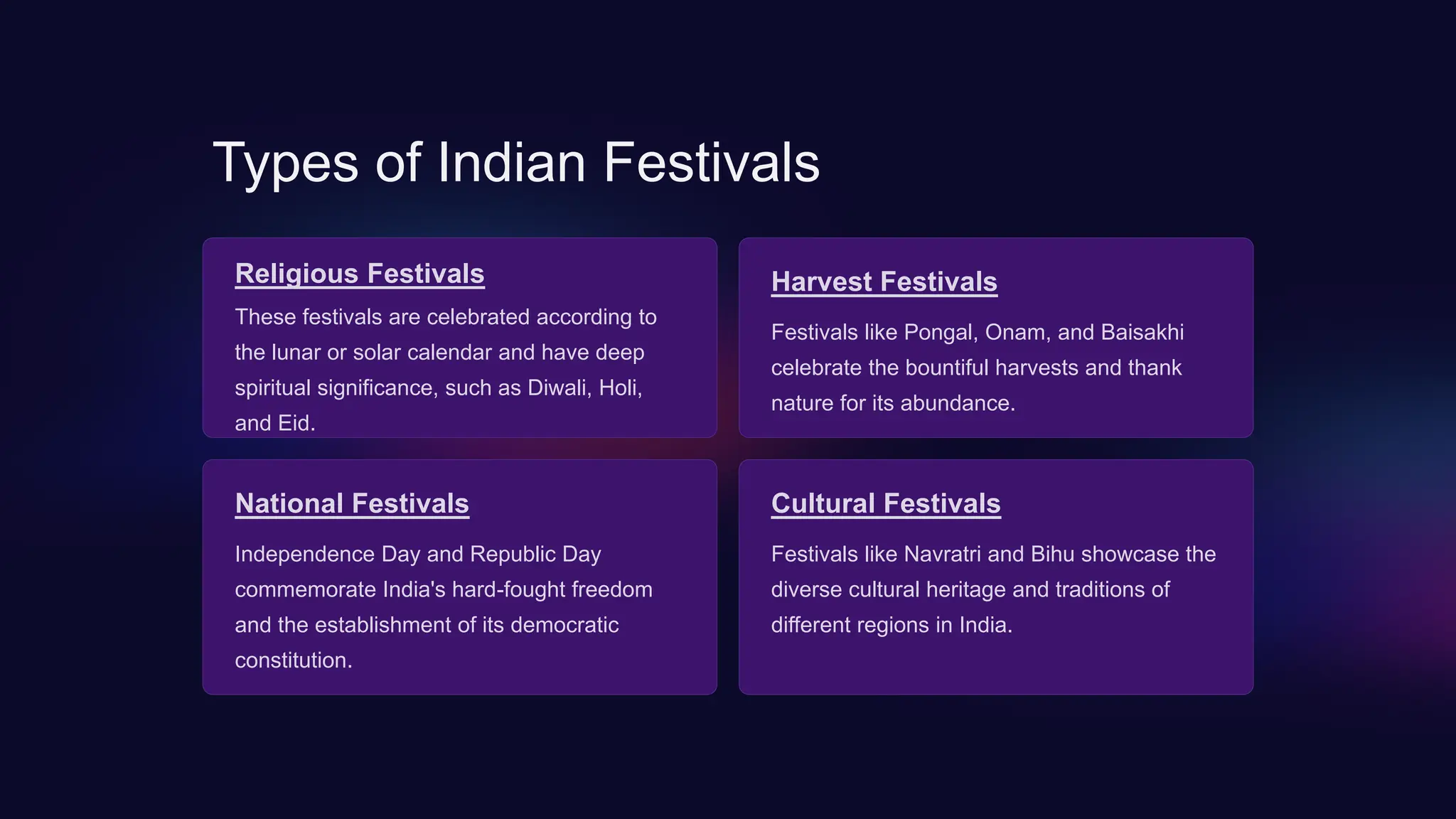 Types of Indian Festivals

Religious Festivals

These festivals are celebrated according to the lunar or solar calendar and have deep spiritual significance, such as Diwali, Holi, and Eid.

Harvest Festivals

Festivals like Pongal, Onam, and Baisakhi celebrate the bountiful harvests and thank nature for its abundance.

National Festivals

Independence Day and Republic Day commemorate India's hard-fought freedom and the establishment of its democratic constitution.

Cultural Festivals

Festivals like Navratri and Bihu showcase the diverse cultural heritage and traditions of different regions in India.